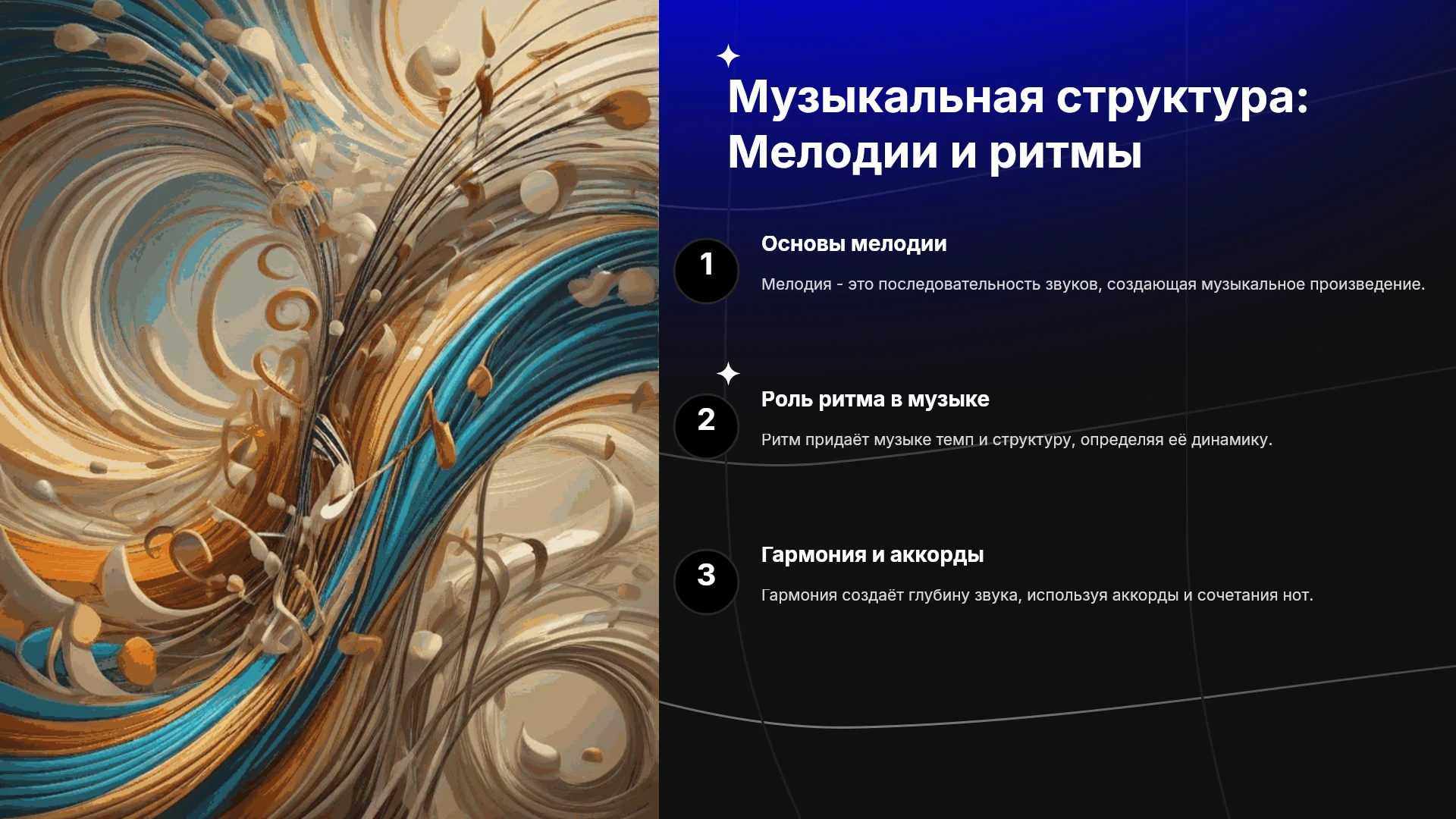 Музыкальная структура: Мелодии и ритмы

1

Основы мелодии

Мелодия - это последовательность звуков, создающая музыкальное произведение.

2

Роль ритма в музыке

Ритм придаёт музыке темп и структуру, определяя её динамику.

3

Гармония и аккорды

Гармония создаёт глубину звука, используя аккорды и сочетания нот.